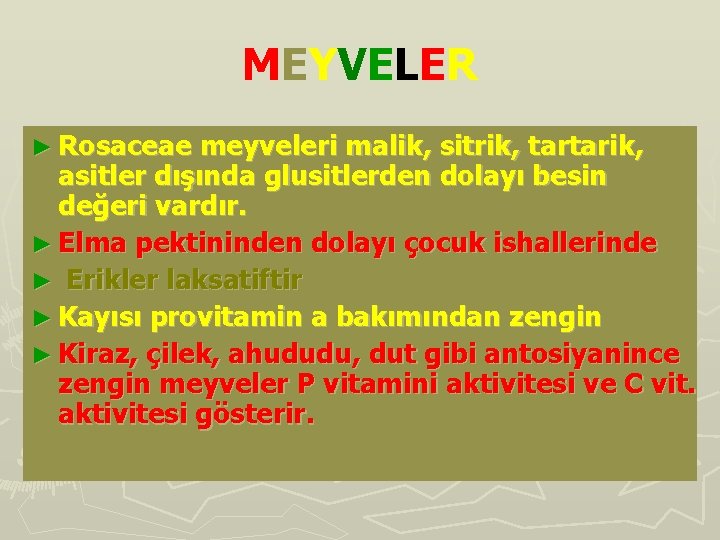 MEYVELER

► Rosaceae meyveleri malik, sitrik, tartarik, asitler dışında glusitlerden dolayı besin değeri vardır.
► Elma pektininden dolayı çocuk ishallerinde
► Erikler laksatiftir
► Kayısı provitamin a bakımından zengin
► Kiraz, çilek, ahududu, dut gibi antosiyanince zengin meyveler P vitamini aktivitesi ve C vit. aktivitesi gösterir.